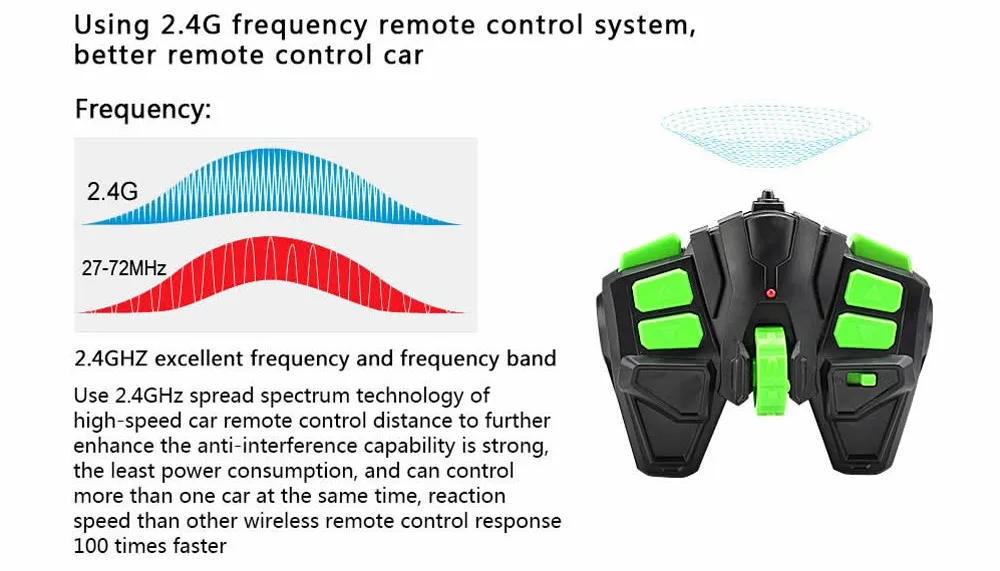 Using 2.4G frequency remote control system, better remote control car

Frequency:

2.4G

27-72MHz

2.4GHZ excellent frequency and frequency band

Use 2.4GHz spread spectrum technology of high-speed car remote control distance to further enhance the anti-interference capability is strong, the least power consumption, and can control more than one car at the same time, reaction speed than other wireless remote control response 100 times faster